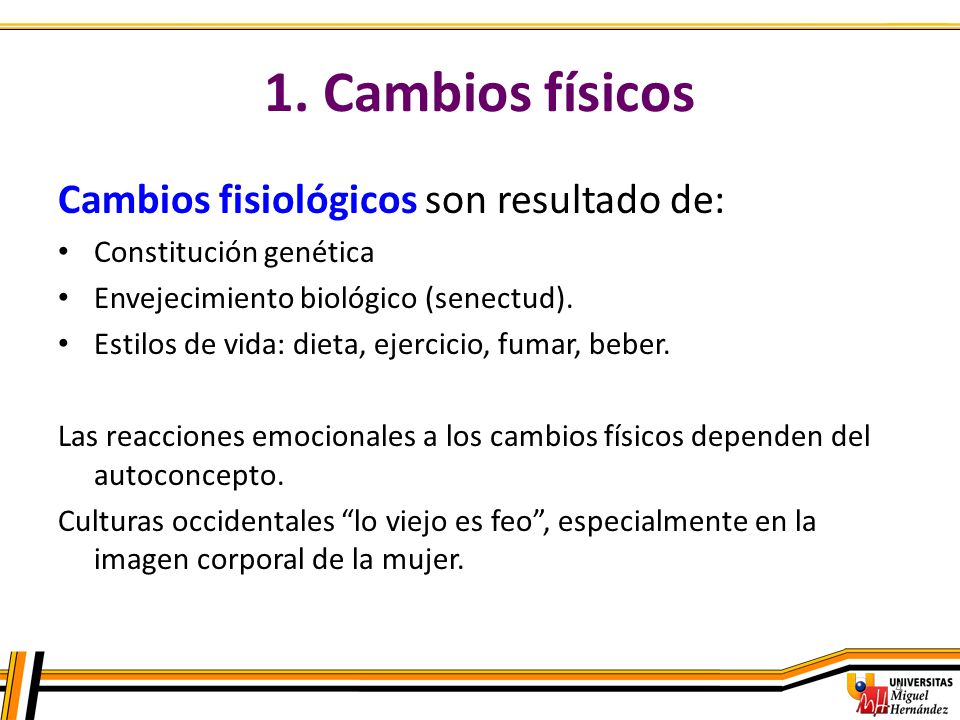 1. Cambios físicos

Cambios fisiológicos son resultado de:

• Constitución genética
• Envejecimiento biológico (senectud).
• Estilos de vida: dieta, ejercicio, fumar, beber.

Las reacciones emocionales a los cambios físicos dependen del autoconcepto.

Culturas occidentales “lo viejo es feo”, especialmente en la imagen corporal de la mujer.

UNIVERSITAS Miguel Hernández